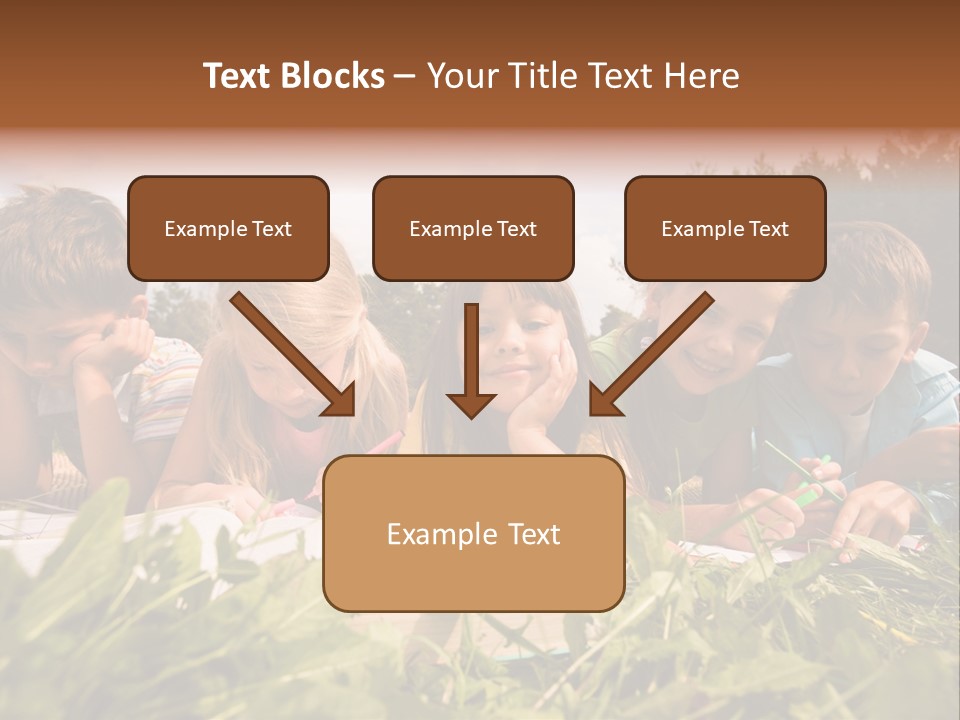 Text Blocks – Your Title Text Here

Example Text

Example Text

Example Text

Example Text